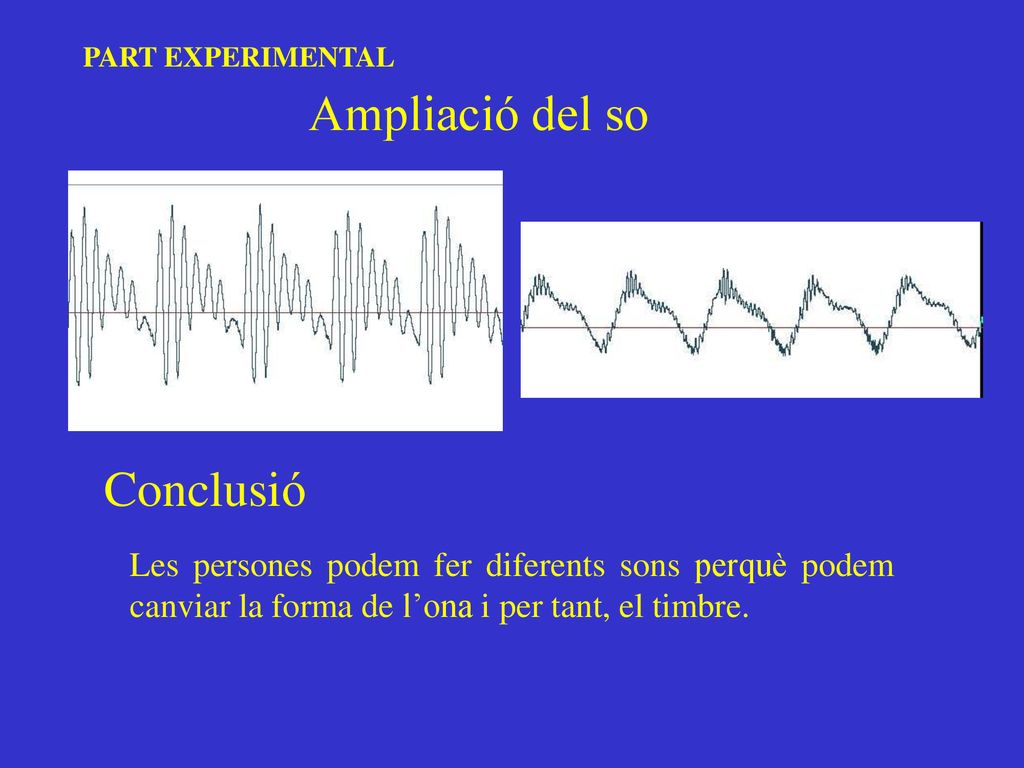 PART EXPERIMENTAL

Ampliació del so

Conclusió

Les persones podem fer diferents sons perquè podem canviar la forma de l’ona i per tant, el timbre.